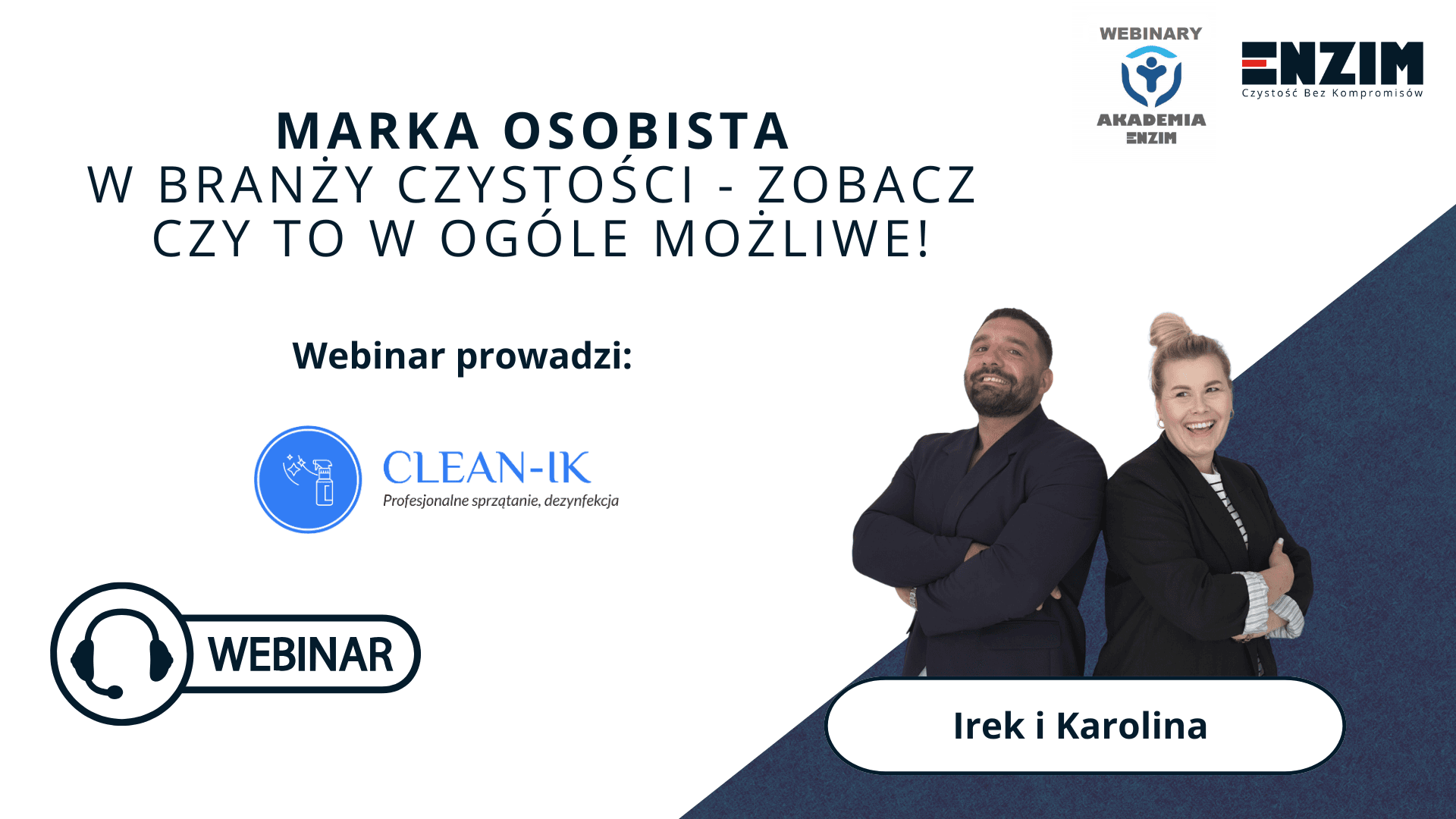 WEBINARY
AKADEMIA
ENZIM

ENZIM
Czystość Bez Kompromisów

MARKA OSOBISTA
W BRANŻY CZYSTOŚCI - ZOBACZ CZY TO W OGÓLE MOŻLIWE!

Webinar prowadzi:

CLEAN-IK
Profesjonalne sprzątanie, dezynfekcja

WEBINAR

Irek i Karolina